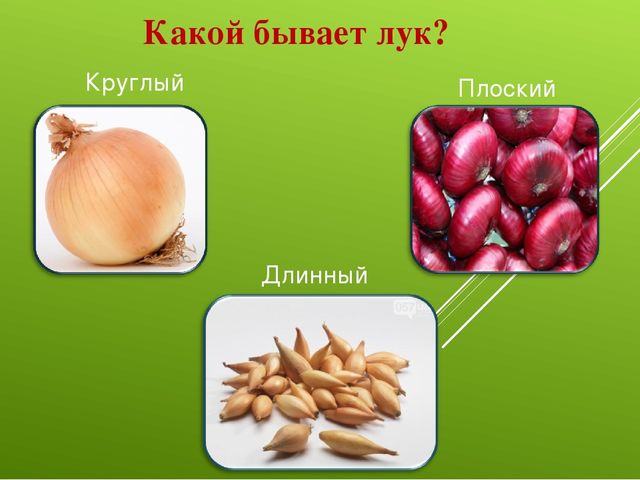 Какой бывает лук?

Круглый

Плоский

Длинный

057